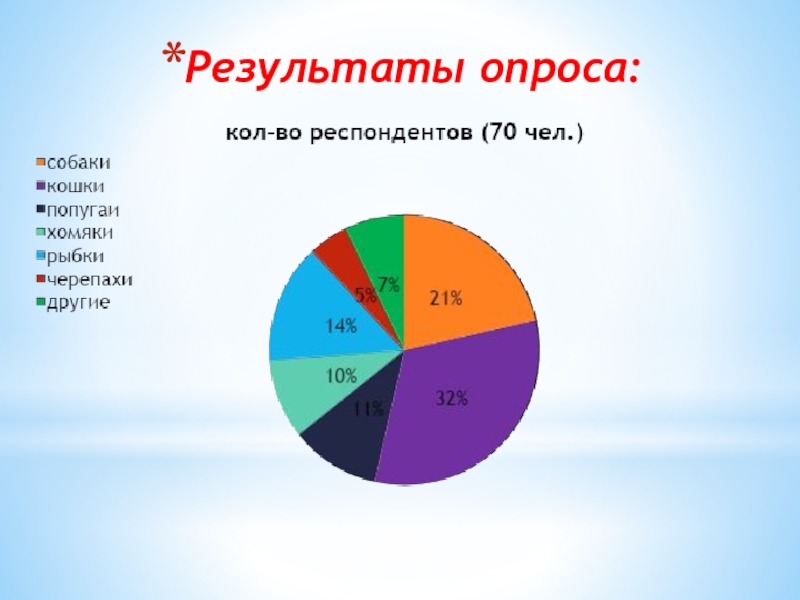 *Результаты опроса:

кол-во респондентов (70 чел.)

собаки
кошки
попугаи
хомяки
рыбки
черепахи
другие

21%
32%
11%
10%
14%
5%
7%